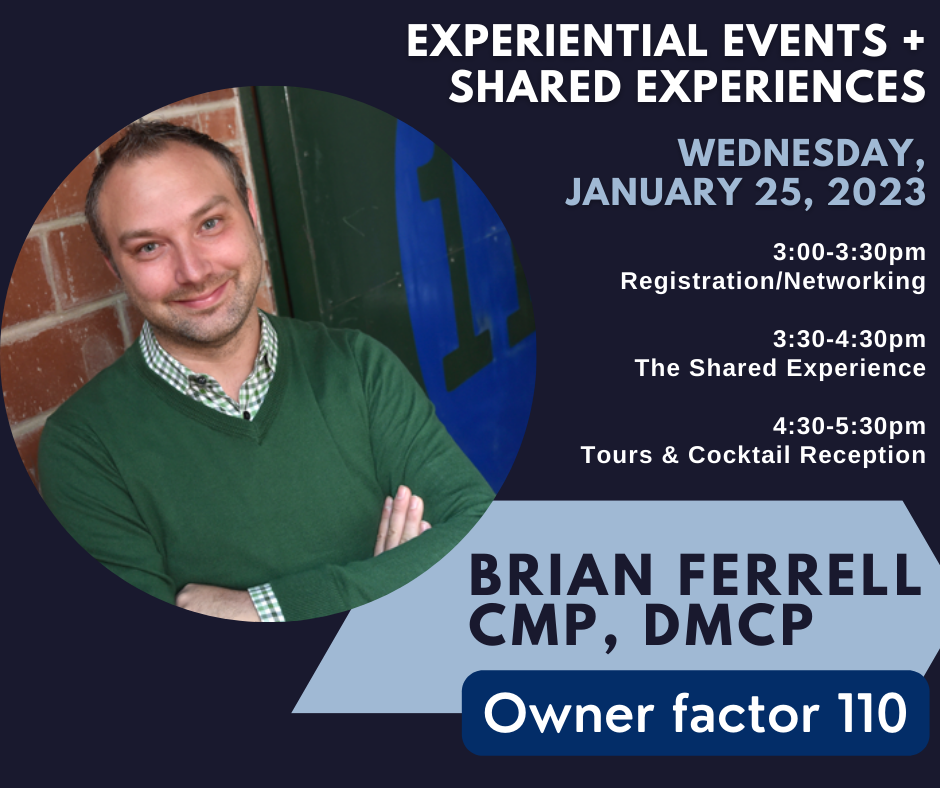 EXPERIENTIAL EVENTS + SHARED EXPERIENCES

WEDNESDAY, JANUARY 25, 2023

3:00-3:30pm
Registration/Networking

3:30-4:30pm
The Shared Experience

4:30-5:30pm
Tours & Cocktail Reception

BRIAN FERRELL
CMP, DMCP

Owner factor 110